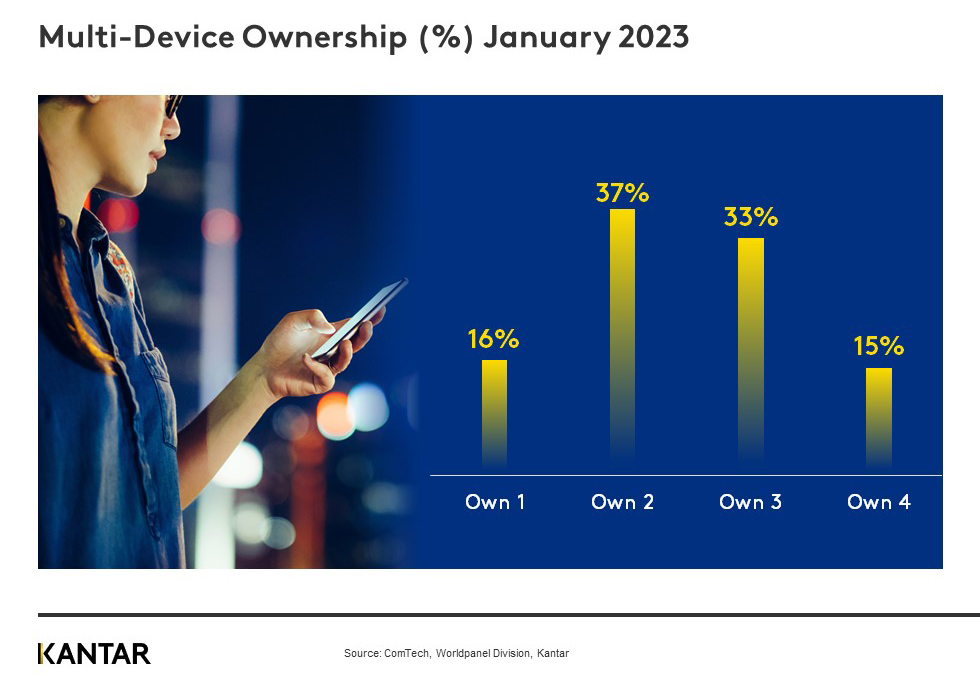 Multi-Device Ownership (%) January 2023

16%
37%
33%
15%

Own 1
Own 2
Own 3
Own 4

KANTAR

Source: ComTech, Worldpanel Division, Kantar